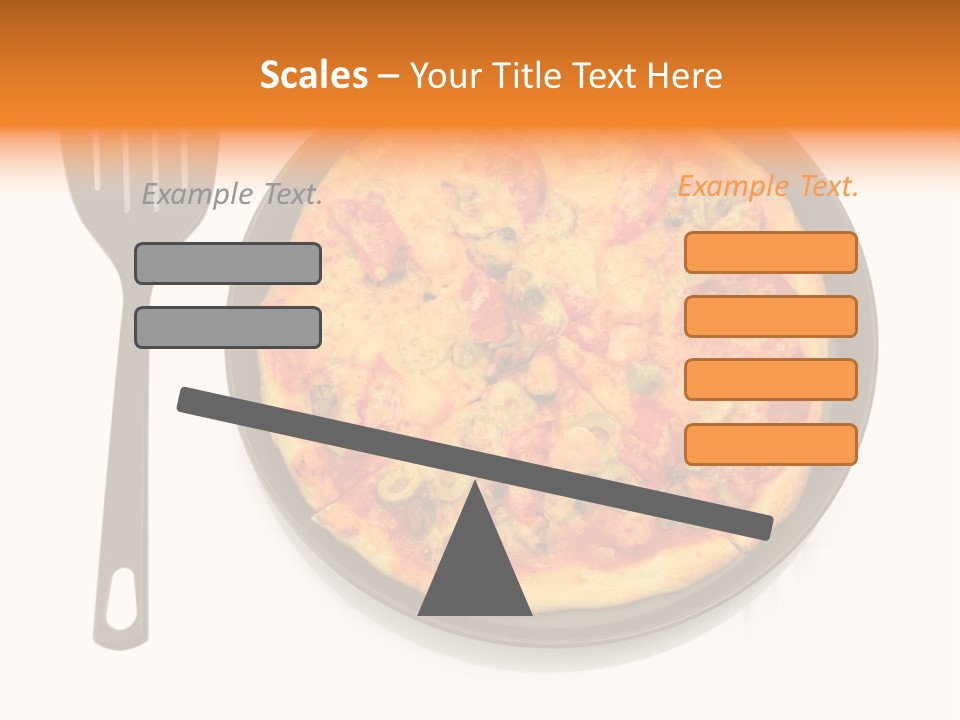 Scales – Your Title Text Here

Example Text.

Example Text.